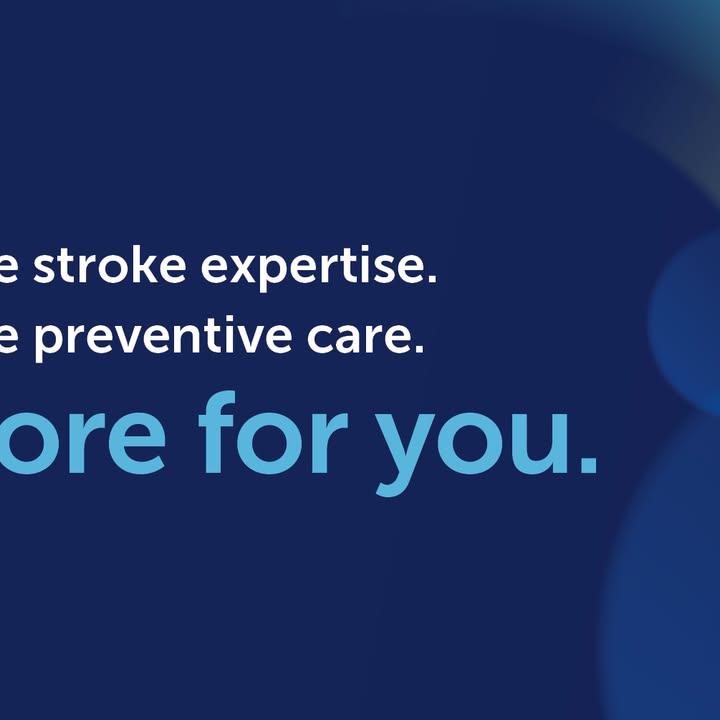 e stroke expertise.
e preventive care.
ore for you.